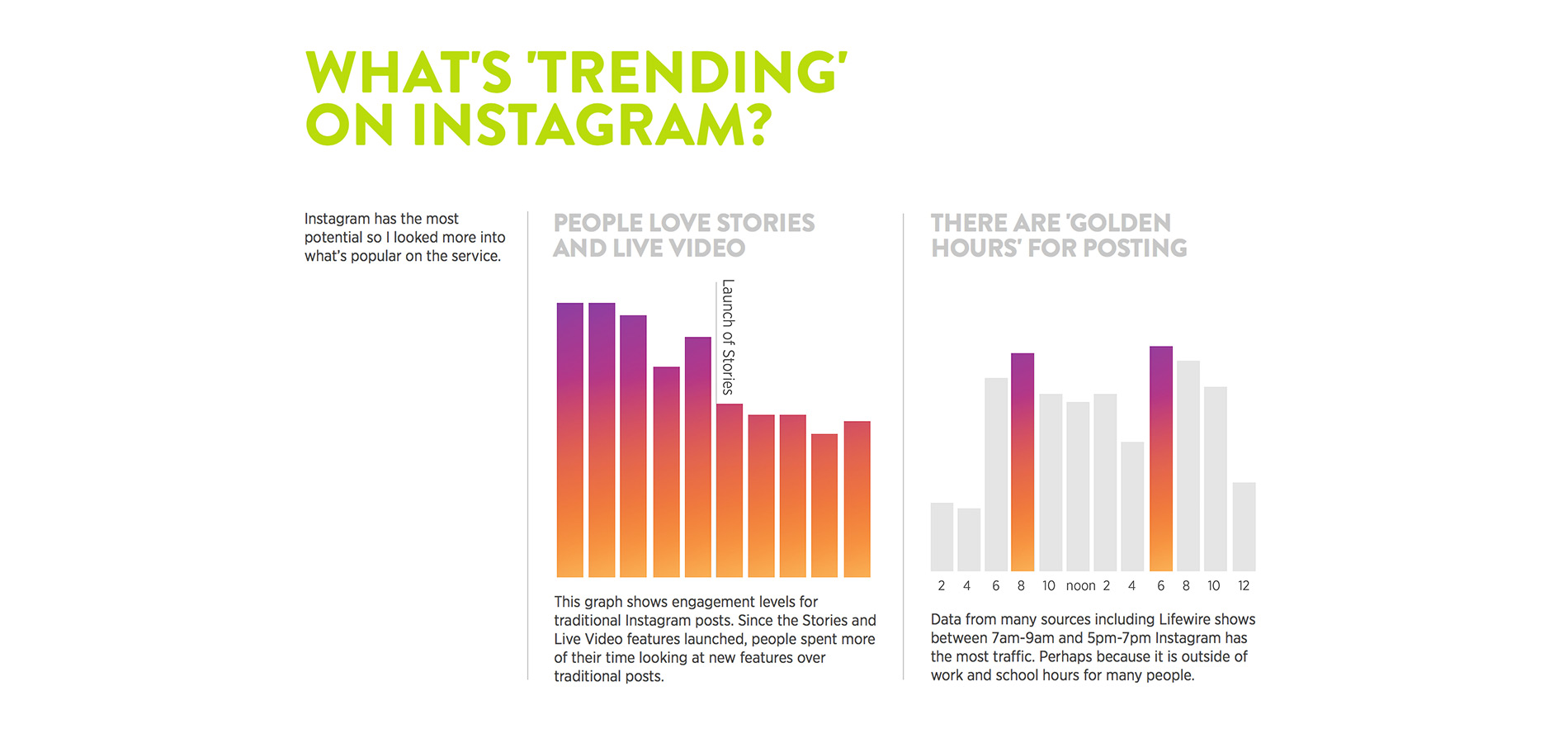 WHAT'S 'TRENDING' ON INSTAGRAM?

Instagram has the most potential so I looked more into what's popular on the service.

PEOPLE LOVE STORIES AND LIVE VIDEO

Launch of Stories

This graph shows engagement levels for traditional Instagram posts. Since the Stories and Live Video features launched, people spent more of their time looking at new features over traditional posts.

THERE ARE 'GOLDEN HOURS' FOR POSTING

2 4 6 8 10 noon 2 4 6 8 10 12

Data from many sources including Lifewire shows between 7am-9am and 5pm-7pm Instagram has the most traffic. Perhaps because it is outside of work and school hours for many people.